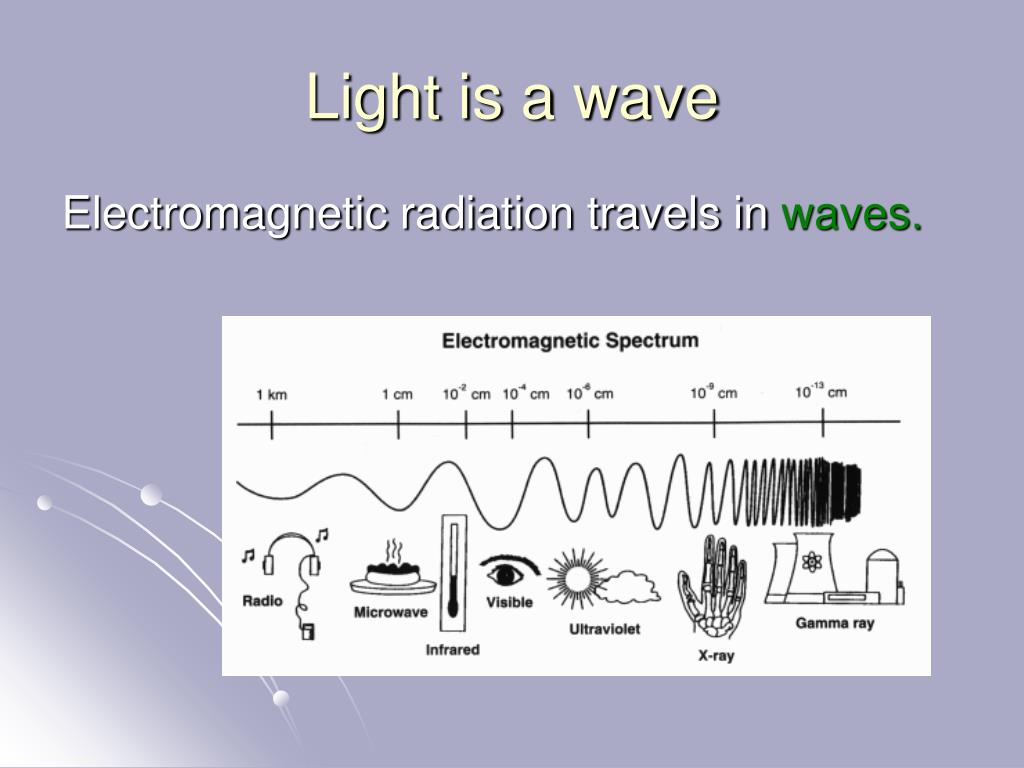 Light is a wave

Electromagnetic radiation travels in waves.

Electromagnetic Spectrum

1 km
1 cm
$10^{-2}$ cm
$10^{-4}$ cm
$10^{-6}$ cm
$10^{-9}$ cm
$10^{-13}$ cm

Radio
Microwave
Infrared
Visible
Ultraviolet
X-ray
Gamma ray